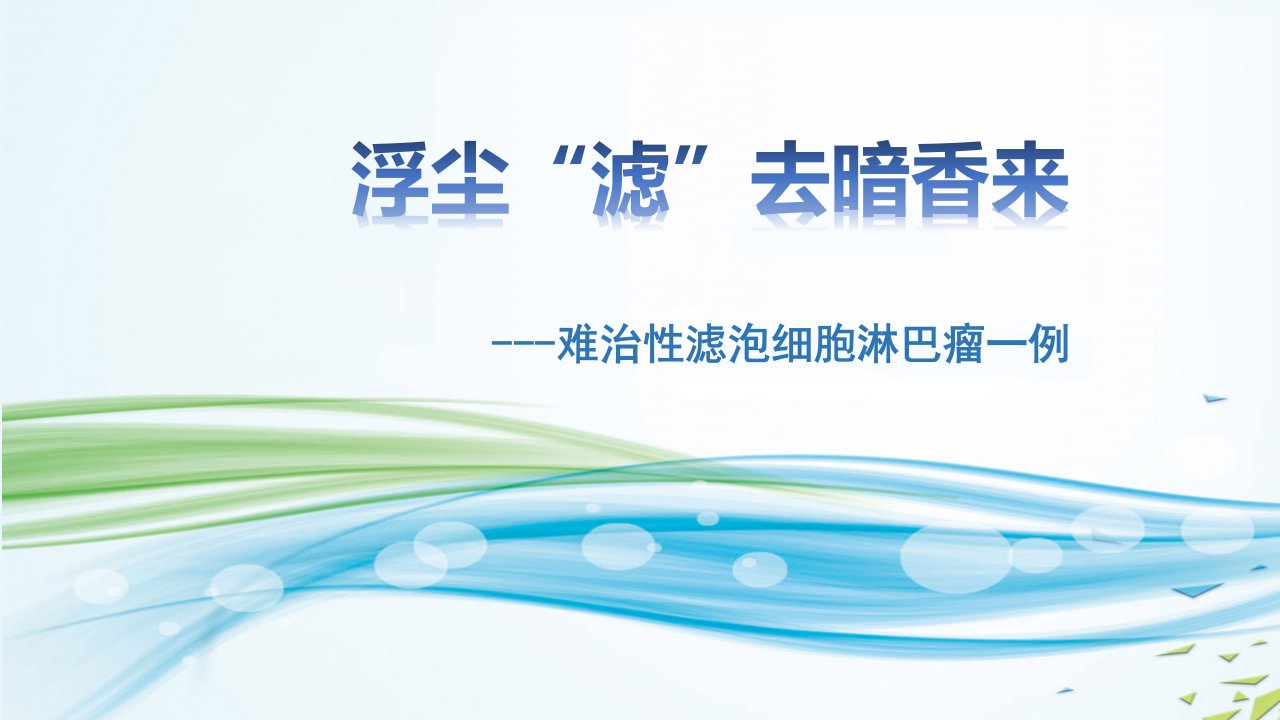 浮尘“滤”去暗香来

---难治性滤泡细胞淋巴瘤一例